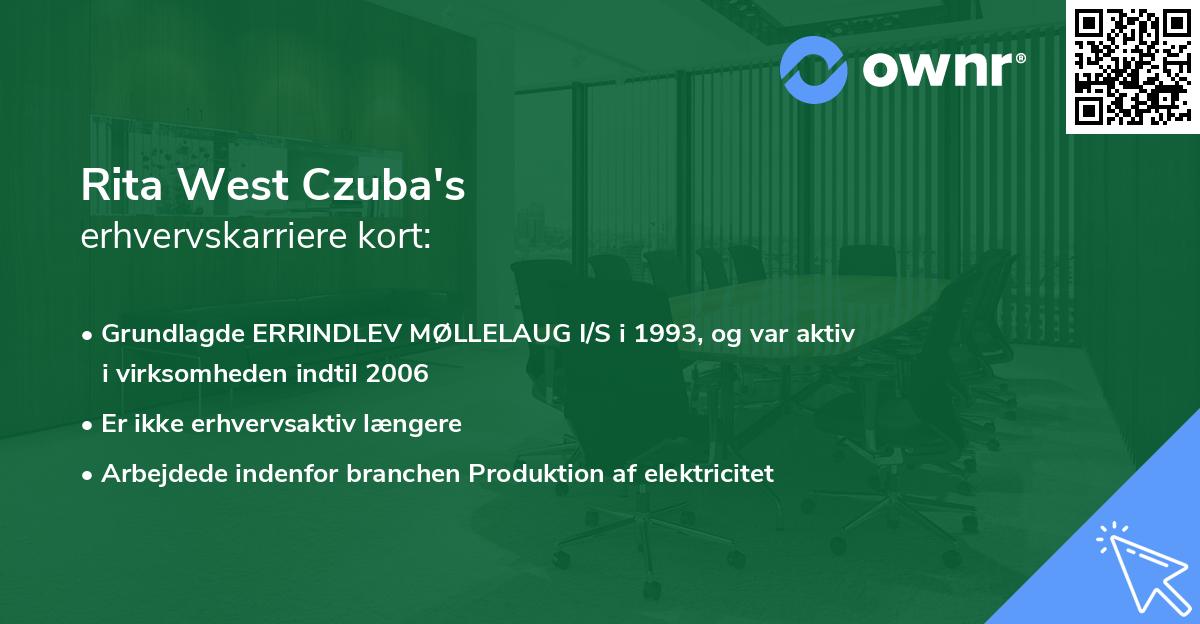 ownr®

Rita West Czuba's
erhvervskarriere kort:

• Grundlagde ERRINDLEV MØLLELAUG I/S i 1993, og var aktiv i virksomheden indtil 2006
• Er ikke erhvervsaktiv længere
• Arbejdede indenfor branchen Produktion af elektricitet